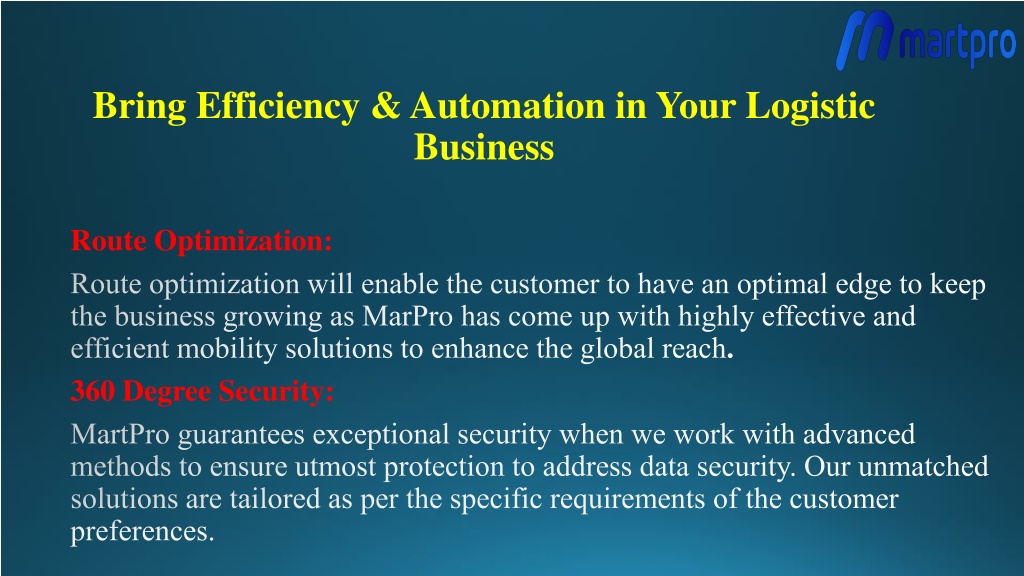 martpro

Bring Efficiency & Automation in Your Logistic Business

Route Optimization:
Route optimization will enable the customer to have an optimal edge to keep the business growing as MarPro has come up with highly effective and efficient mobility solutions to enhance the global reach.
360 Degree Security:
MartPro guarantees exceptional security when we work with advanced methods to ensure utmost protection to address data security. Our unmatched solutions are tailored as per the specific requirements of the customer preferences.